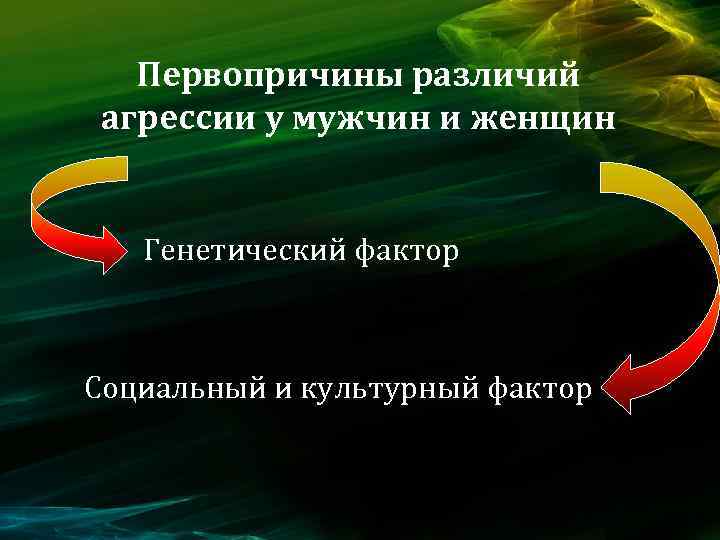 Первопричины различий агрессии у мужчин и женщин

Генетический фактор

Социальный и культурный фактор